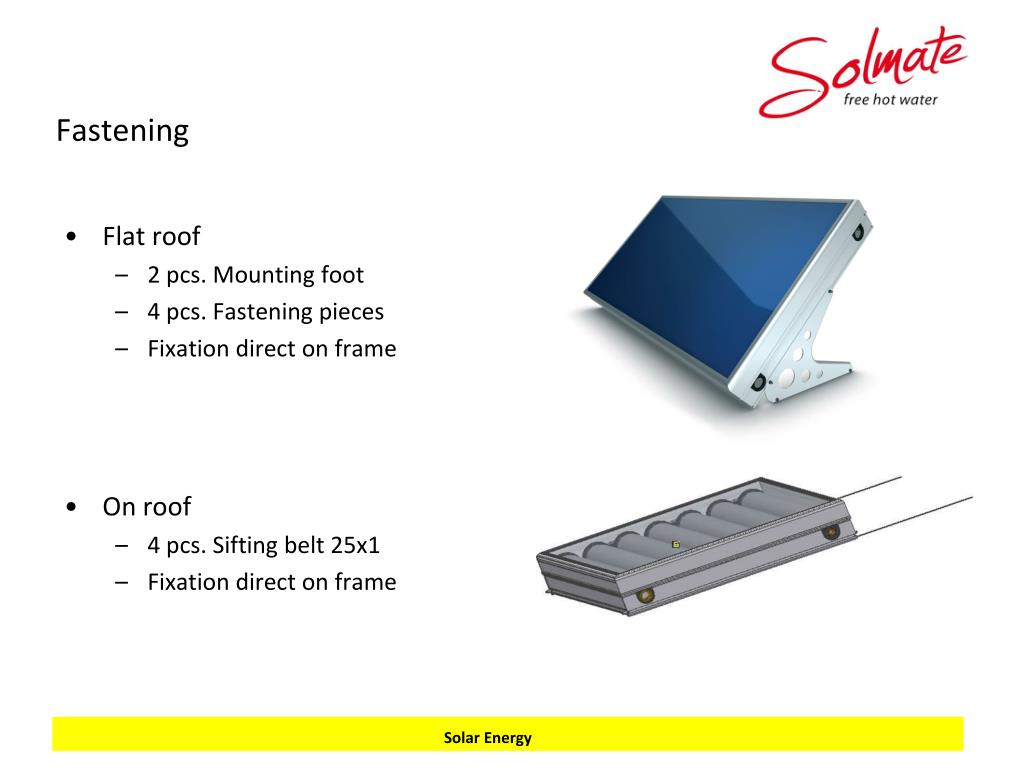 Solmate
free hot water

Fastening

• Flat roof
– 2 pcs. Mounting foot
– 4 pcs. Fastening pieces
– Fixation direct on frame

• On roof
– 4 pcs. Sifting belt 25x1
– Fixation direct on frame

Solar Energy